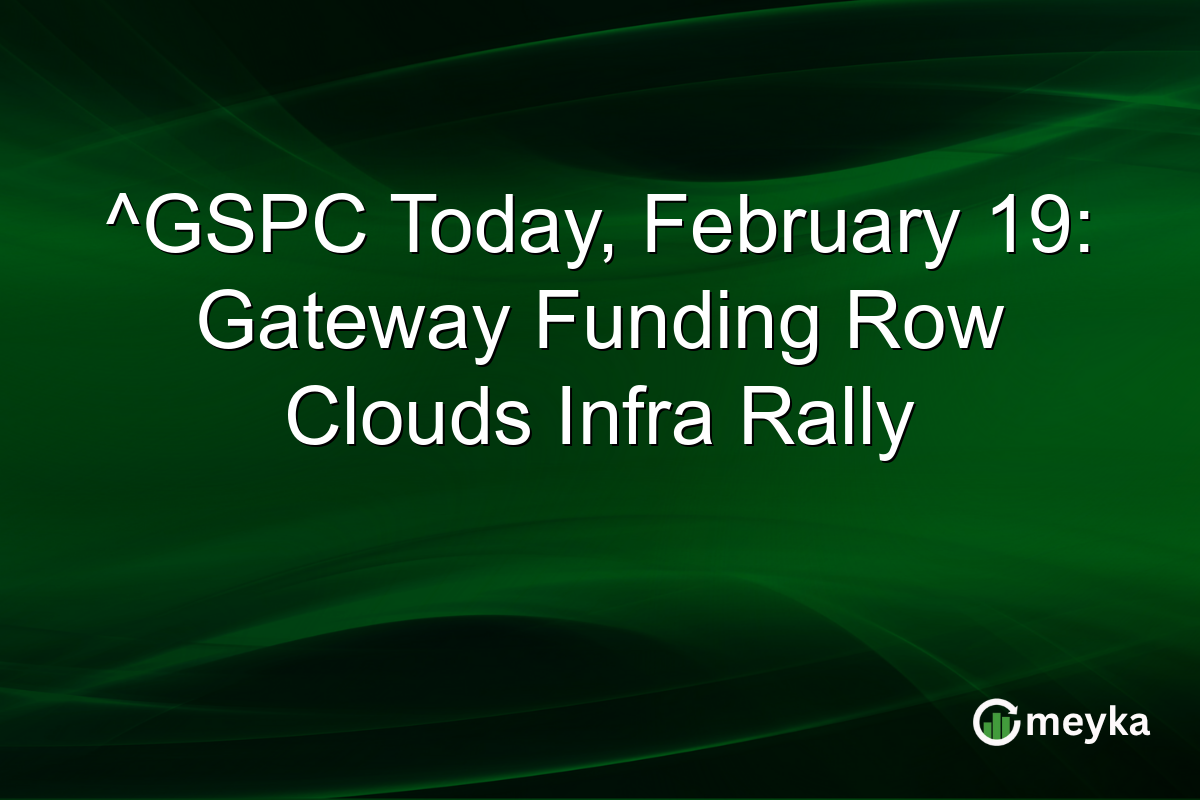 ^GSPC Today, February 19: Gateway Funding Row Clouds Infra Rally

meyka